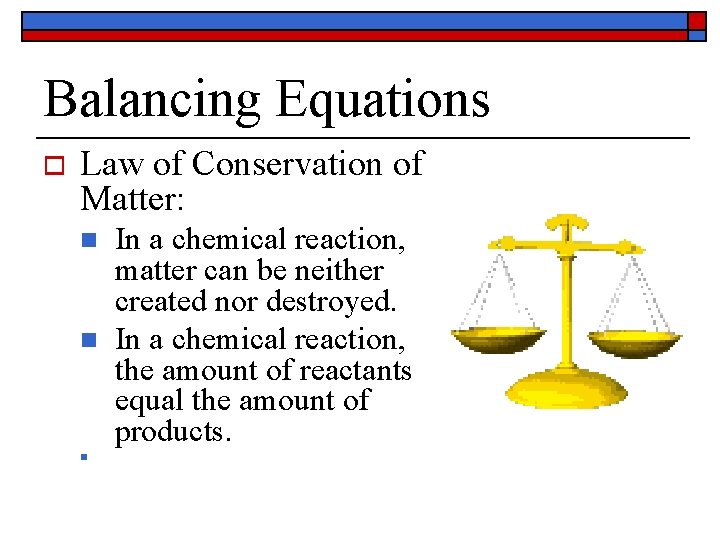 Balancing Equations

Law of Conservation of Matter:

In a chemical reaction, matter can be neither created nor destroyed.

In a chemical reaction, the amount of reactants equal the amount of products.